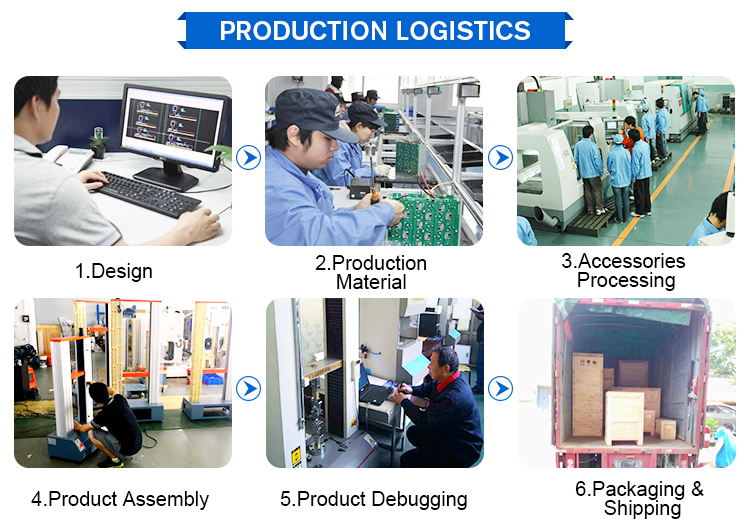 PRODUCTION LOGISTICS

1.Design

2.Production Material

3.Accessories Processing

4.Product Assembly

5.Product Debugging

6.Packaging & Shipping